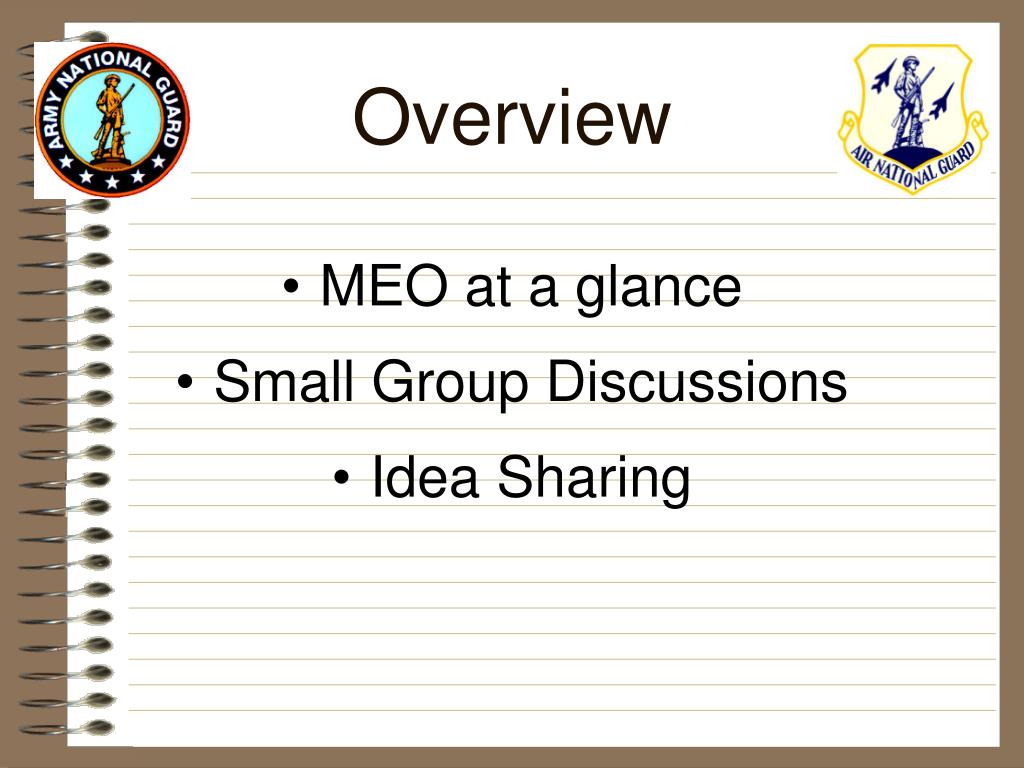 ARMY NATIONAL GUARD

Overview

AIR NATIONAL GUARD

• MEO at a glance

• Small Group Discussions

• Idea Sharing